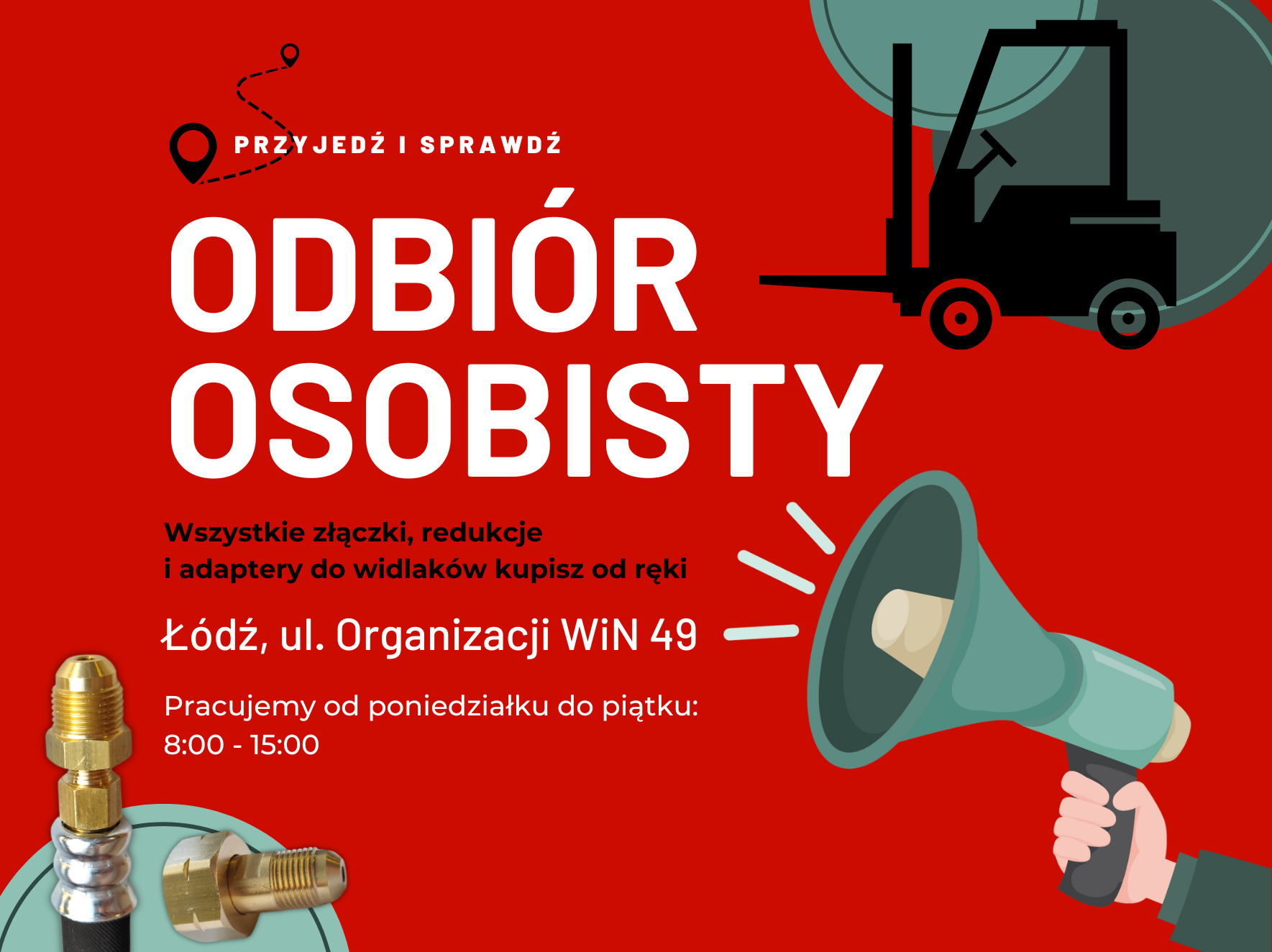 PRZYJEDŹ I SPRAWDŹ

ODBIÓR OSOBISTY

Wszystkie złączki, redukcje i adaptery do widlaków kupisz od ręki

Łódź, ul. Organizacji WiN 49

Pracujemy od poniedziałku do piątku: 8:00 - 15:00